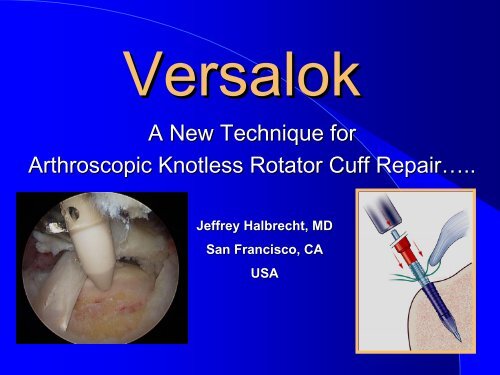 Versalok

A New Technique for Arthroscopic Knotless Rotator Cuff Repair…..

Jeffrey Halbrecht, MD
San Francisco, CA
USA